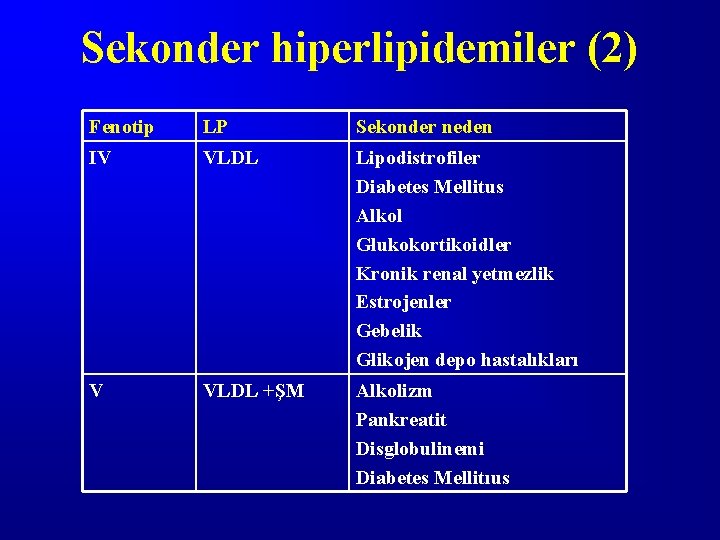 Sekonder hiperlipidemiler (2)

| Fenotip | LP | Sekonder neden |
|---|---|---|
| IV | VLDL | Lipodistrofiler<br>Diabetes Mellitus<br>Alkol<br>Glukokortikoidler<br>Kronik renal yetmezlik<br>Estrojenler<br>Gebelik<br>Glikojen depo hastalıkları |
| V | VLDL +ŞM | Alkolizm<br>Pankreatit<br>Disglobulinemi<br>Diabetes Mellitus |